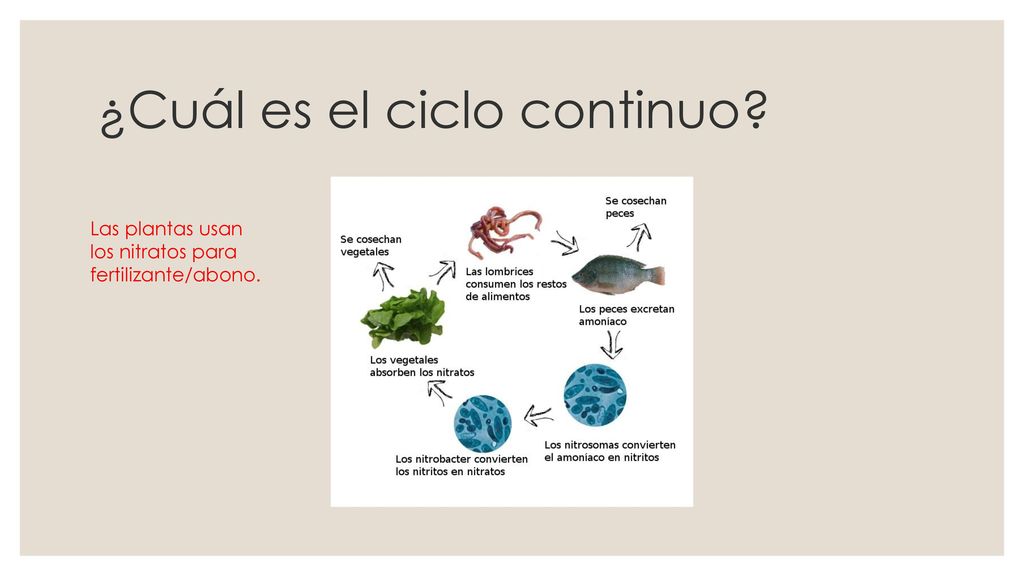 ¿Cuál es el ciclo continuo?

Las plantas usan los nitratos para fertilizante/abono.

Se cosechan vegetales

Las lombrices consumen los restos de alimentos

Se cosechan peces

Los peces excretan amoniaco

Los nitrosomas convierten el amoniaco en nitritos

Los nitrobacter convierten los nitritos en nitratos

Los vegetales absorben los nitratos